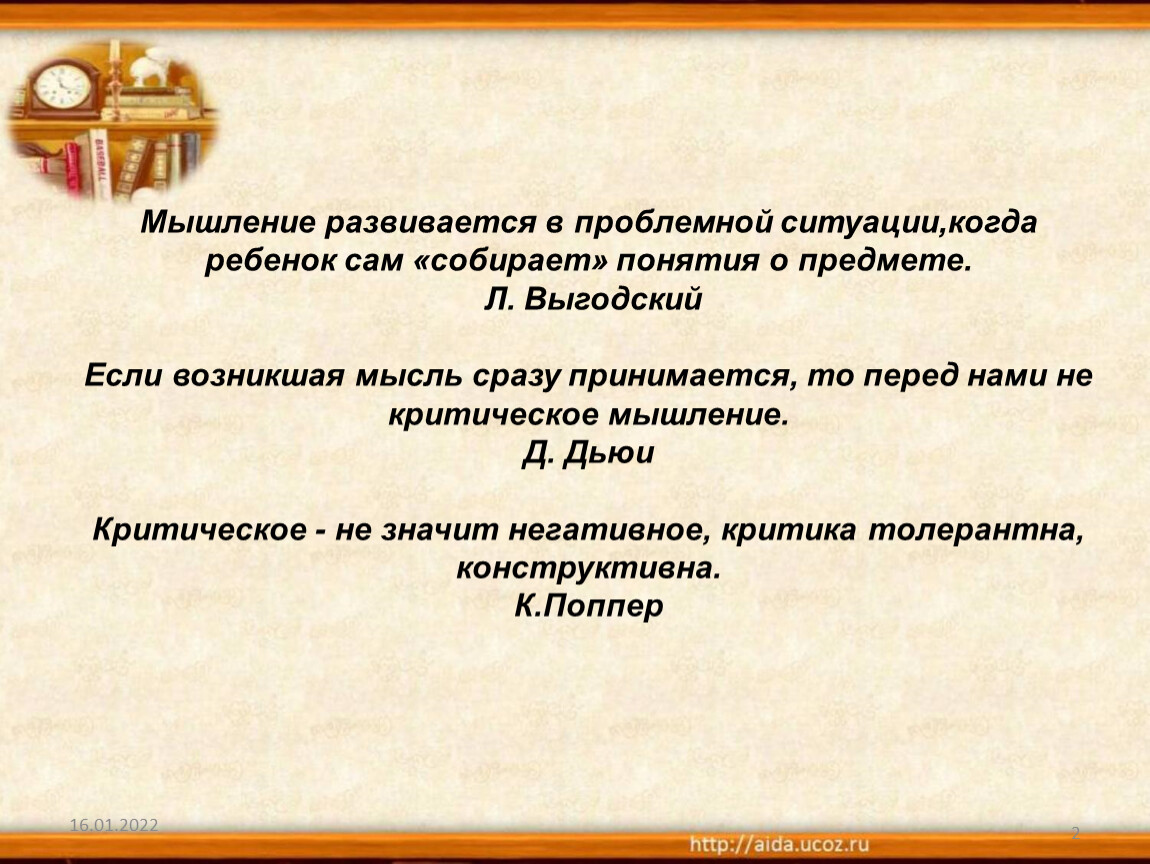 Мышление развивается в проблемной ситуации,когда ребенок сам «собирает» понятия о предмете.
Л. Выгодский

Если возникшая мысль сразу принимается, то перед нами не критическое мышление.
Д. Дьюи

Критическое - не значит негативное, критика толерантна, конструктивна.
К.Поппер

16.01.2022

http://aida.ucoz.ru

2